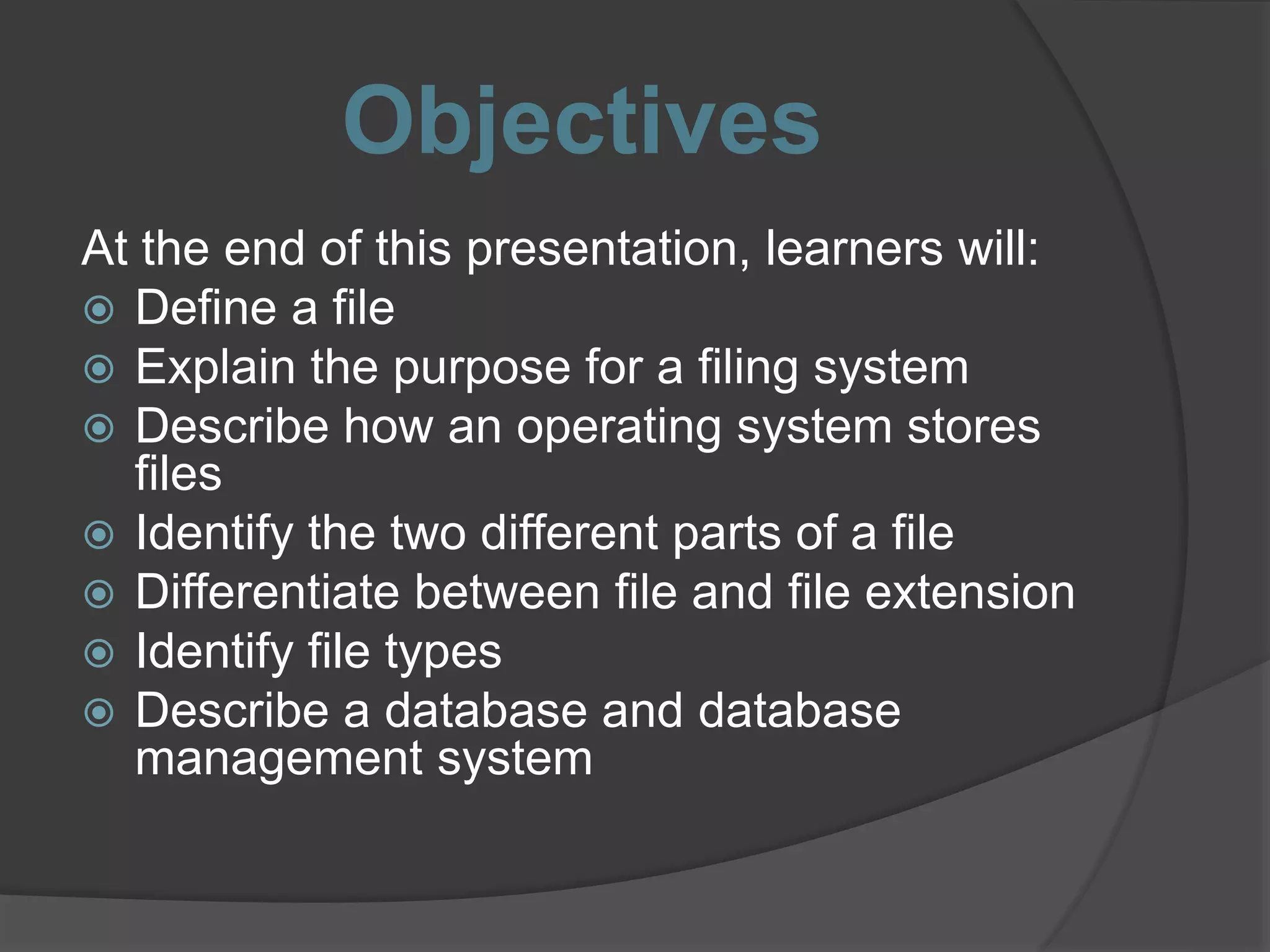 Objectives

At the end of this presentation, learners will:

- Define a file
- Explain the purpose for a filing system
- Describe how an operating system stores files
- Identify the two different parts of a file
- Differentiate between file and file extension
- Identify file types
- Describe a database and database management system